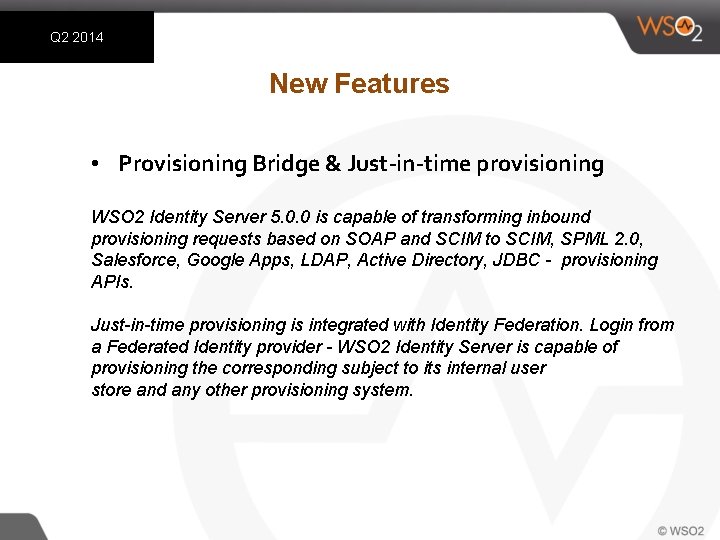 Q2 2014

WSO2

New Features

• Provisioning Bridge & Just-in-time provisioning

WSO2 Identity Server 5.0.0 is capable of transforming inbound provisioning requests based on SOAP and SCIM to SCIM, SPML 2.0, Salesforce, Google Apps, LDAP, Active Directory, JDBC - provisioning APIs.

Just-in-time provisioning is integrated with Identity Federation. Login from a Federated Identity provider - WSO2 Identity Server is capable of provisioning the corresponding subject to its internal user store and any other provisioning system.

© WSO2